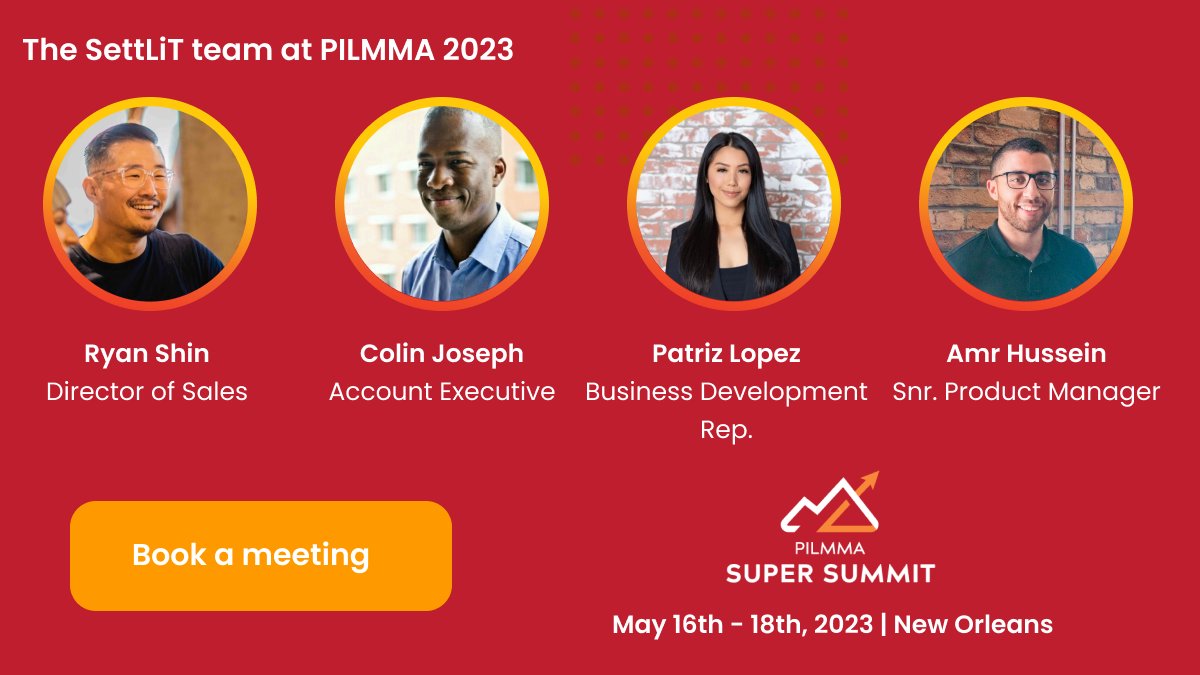 The SettLiT team at PILMMA 2023

Ryan Shin
Director of Sales

Colin Joseph
Account Executive

Patriz Lopez
Business Development Rep.

Amr Hussein
Snr. Product Manager

Book a meeting

PILMMA
SUPER SUMMIT

May 16th - 18th, 2023 | New Orleans